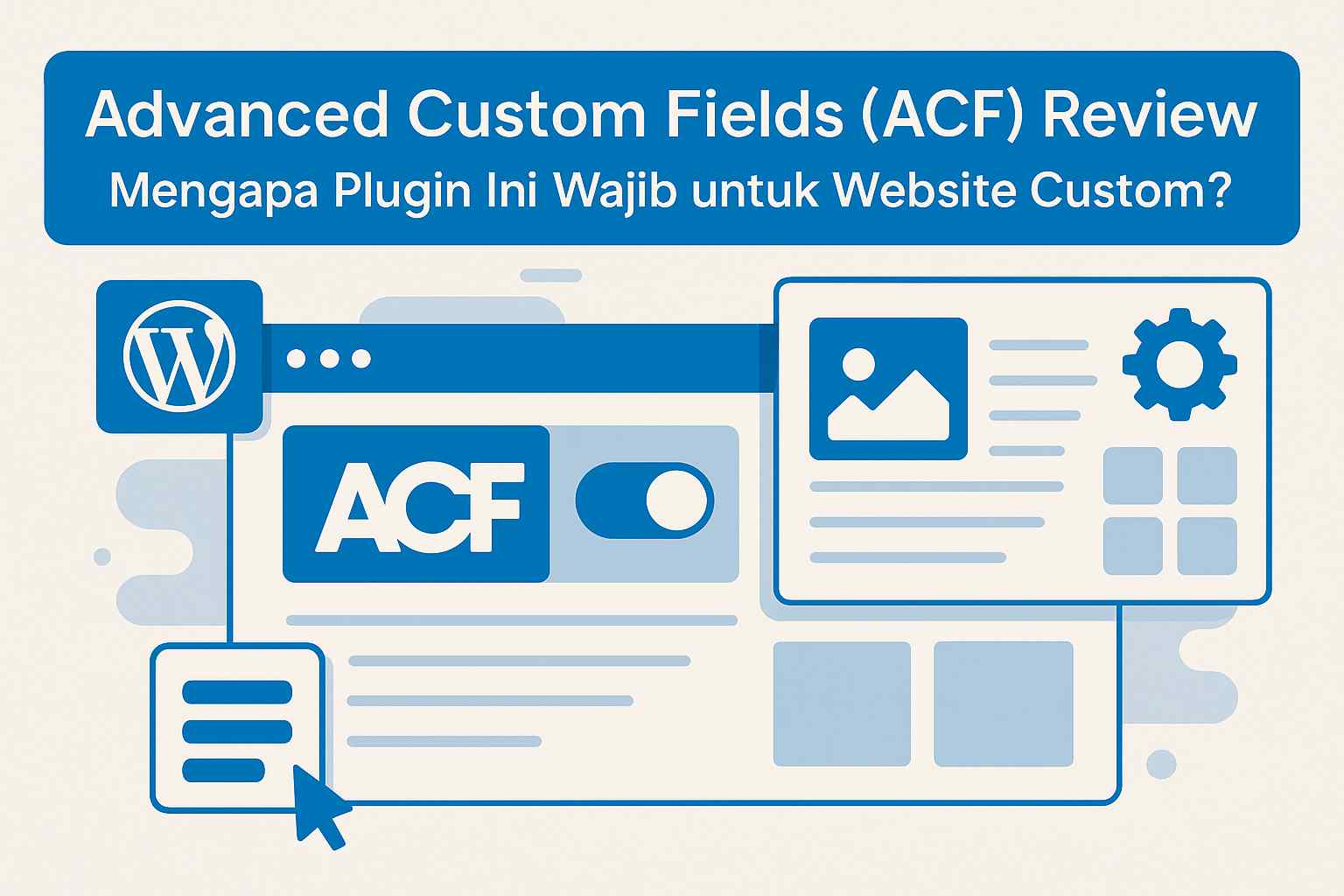 Advanced Custom Fields (ACF) Review
Mengapa Plugin Ini Wajib untuk Website Custom?

ACF